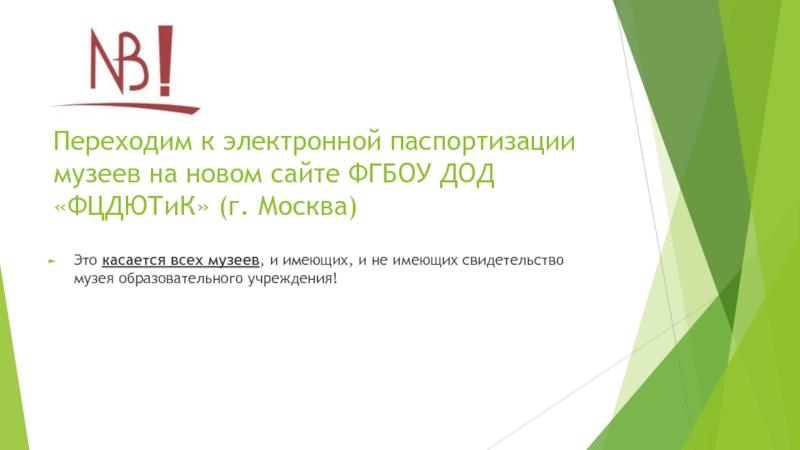 NB!

Переходим к электронной паспортизации музеев на новом сайте ФГБОУ ДОД «ФЦДЮТиК» (г. Москва)

Это касается всех музеев, и имеющих, и не имеющих свидетельство музея образовательного учреждения!